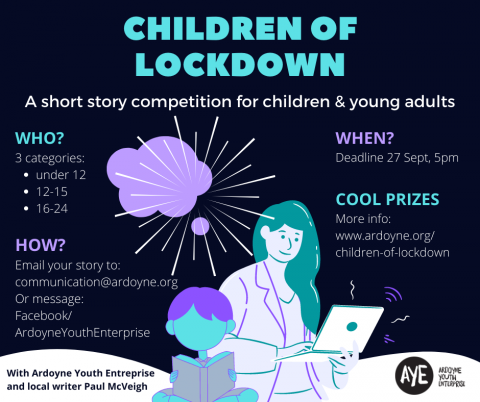 CHILDREN OF LOCKDOWN

A short story competition for children & young adults

WHO?
3 categories:
• under 12
• 12-15
• 16-24

HOW?
Email your story to:
communication@ardoyne.org
Or message:
Facebook/
ArdoyneYouthEnterprise

WHEN?
Deadline 27 Sept, 5pm

COOL PRIZES
More info:
www.ardoyne.org/
children-of-lockdown

With Ardoyne Youth Entreprise
and local writer Paul McVeigh

AYE
ARDOYNE YOUTH ENTERPRISE